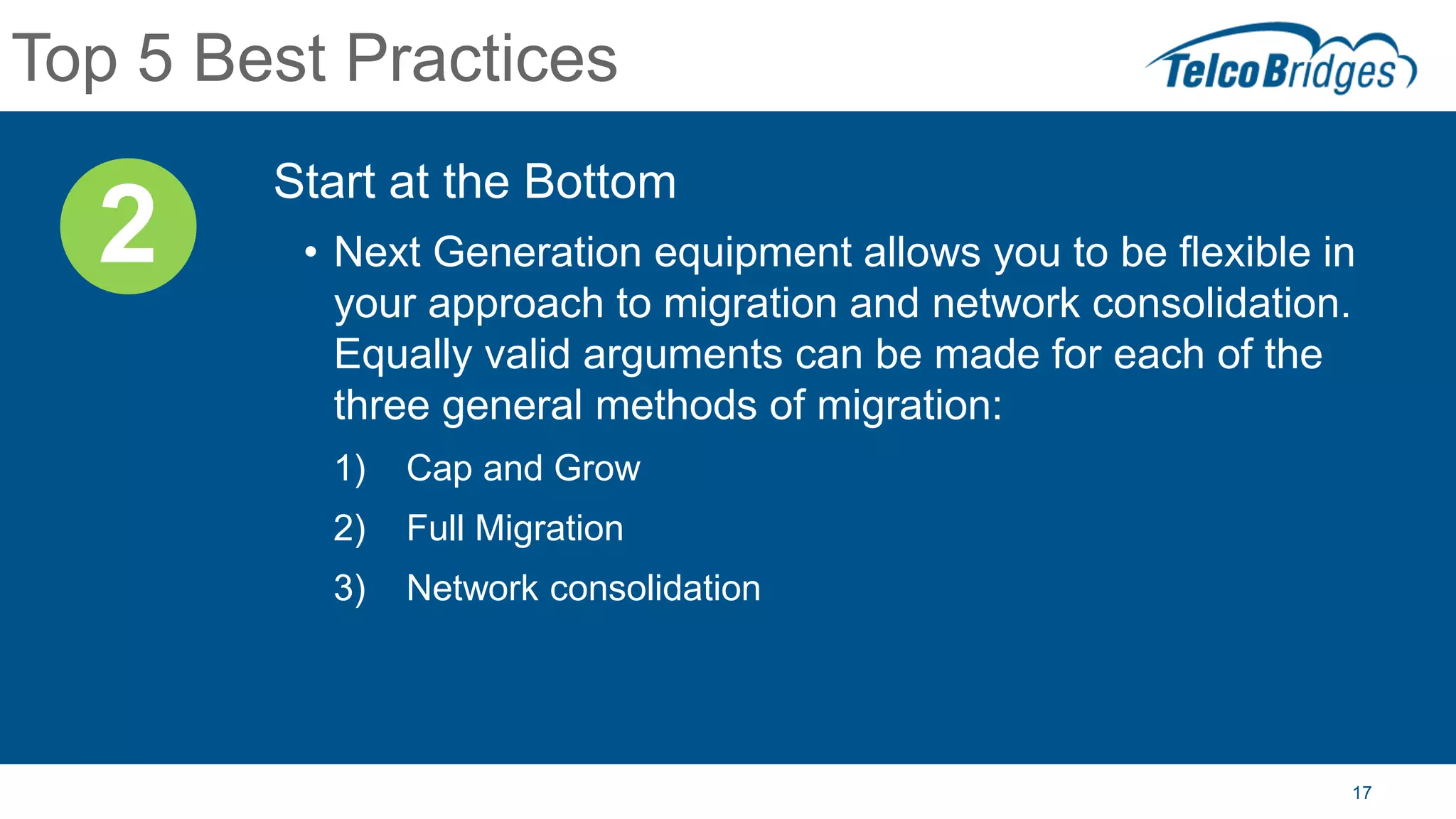 Top 5 Best Practices

TelcoBridges

2

Start at the Bottom

• Next Generation equipment allows you to be flexible in your approach to migration and network consolidation. Equally valid arguments can be made for each of the three general methods of migration:

1) Cap and Grow

2) Full Migration

3) Network consolidation

17